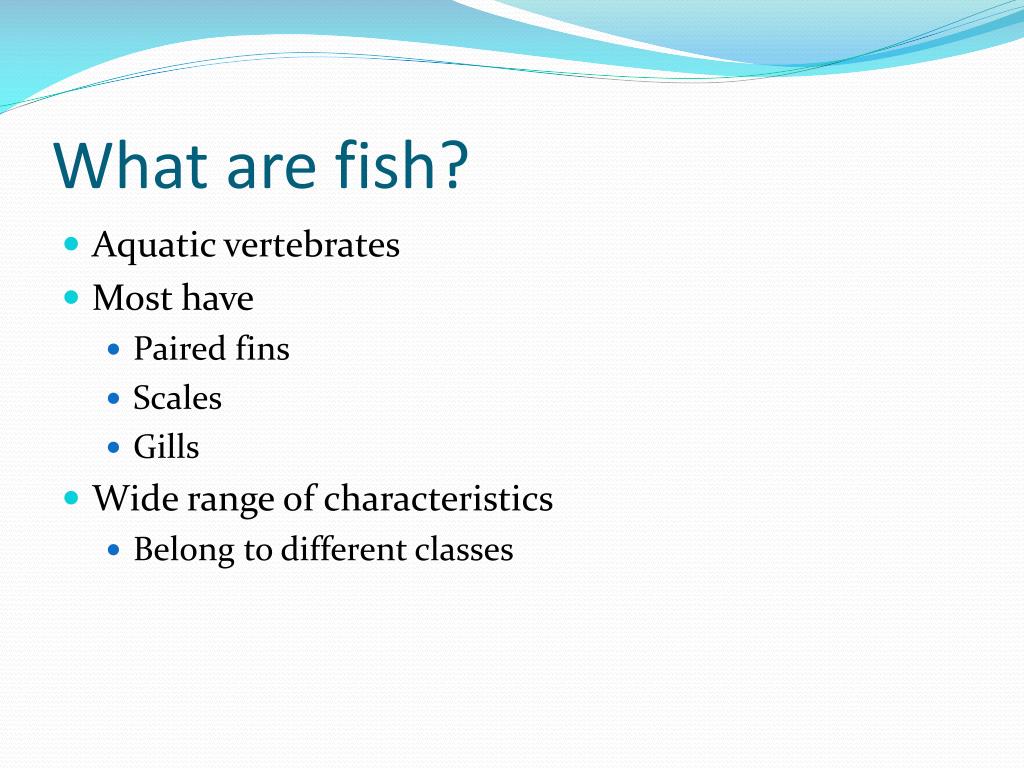 What are fish?

- Aquatic vertebrates
- Most have
  - Paired fins
  - Scales
  - Gills
- Wide range of characteristics
  - Belong to different classes